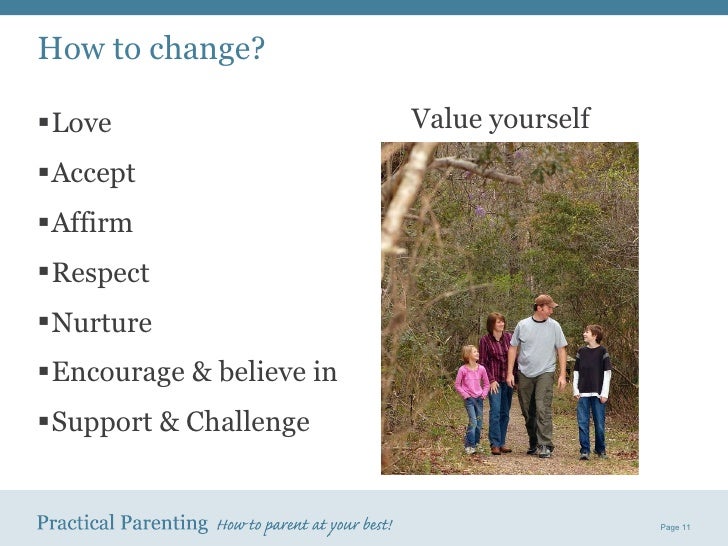 How to change?

▪Love

▪Accept

▪Affirm

▪Respect

▪Nurture

▪Encourage & believe in

▪Support & Challenge

Value yourself

Practical Parenting How to parent at your best!

Page 11